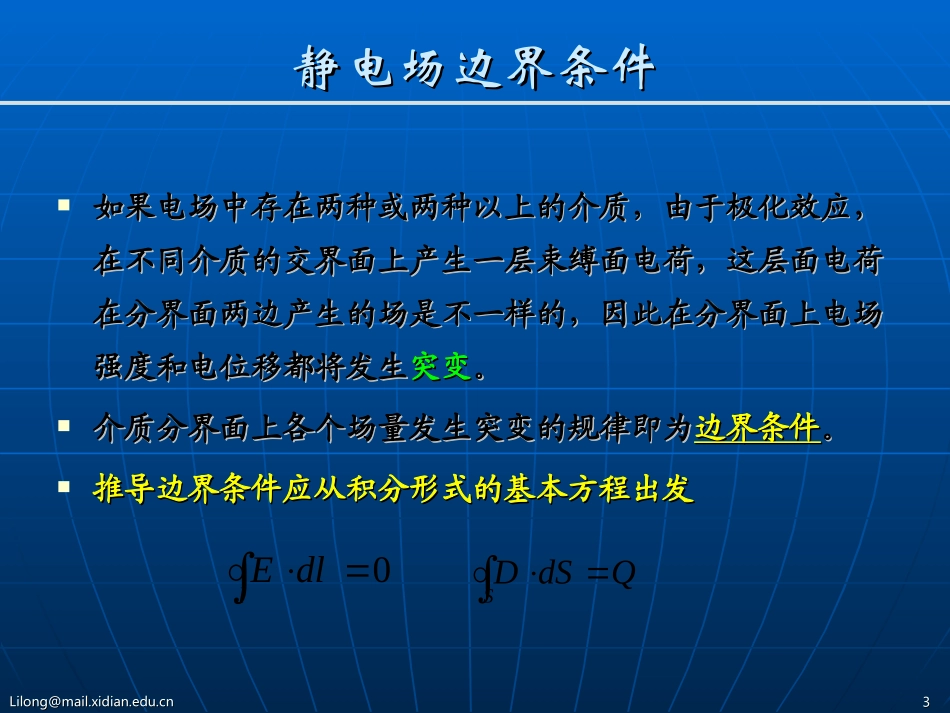 静电场边界条件

▪ 如果电场中存在两种或两种以上的介质，由于极化效应，在不同介质的交界面上产生一层束缚面电荷，这层面电荷在分界面两边产生的场是不一样的，因此在分界面上电场强度和电位移都将发生突变。

▪ 介质分界面上各个场量发生突变的规律即为边界条件。

▪ 推导边界条件应从积分形式的基本方程出发

$\oint E \cdot dl = 0$ $\oint_S D \cdot dS = Q$

Lilong@mail.xidian.edu.cn
3